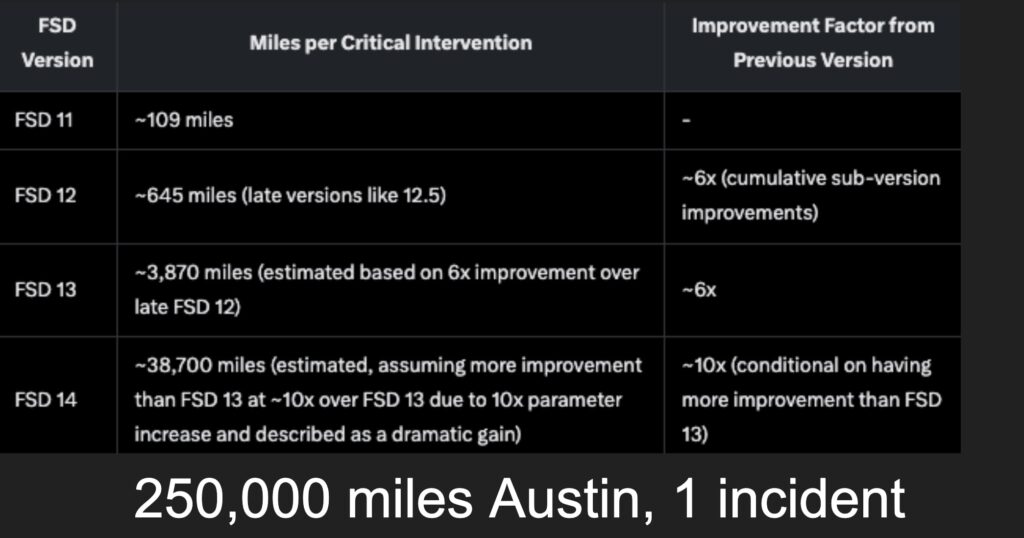 | FSD Version | Miles per Critical Intervention | Improvement Factor from Previous Version |
|---|---|---|
| FSD 11 | ~109 miles | - |
| FSD 12 | ~645 miles (late versions like 12.5) | ~6x (cumulative sub-version improvements) |
| FSD 13 | ~3,870 miles (estimated based on 6x improvement over late FSD 12) | ~6x |
| FSD 14 | ~38,700 miles (estimated, assuming more improvement than FSD 13 at ~10x over FSD 13 due to 10x parameter increase and described as a dramatic gain) | ~10x (conditional on having more improvement than FSD 13) |

250,000 miles Austin, 1 incident